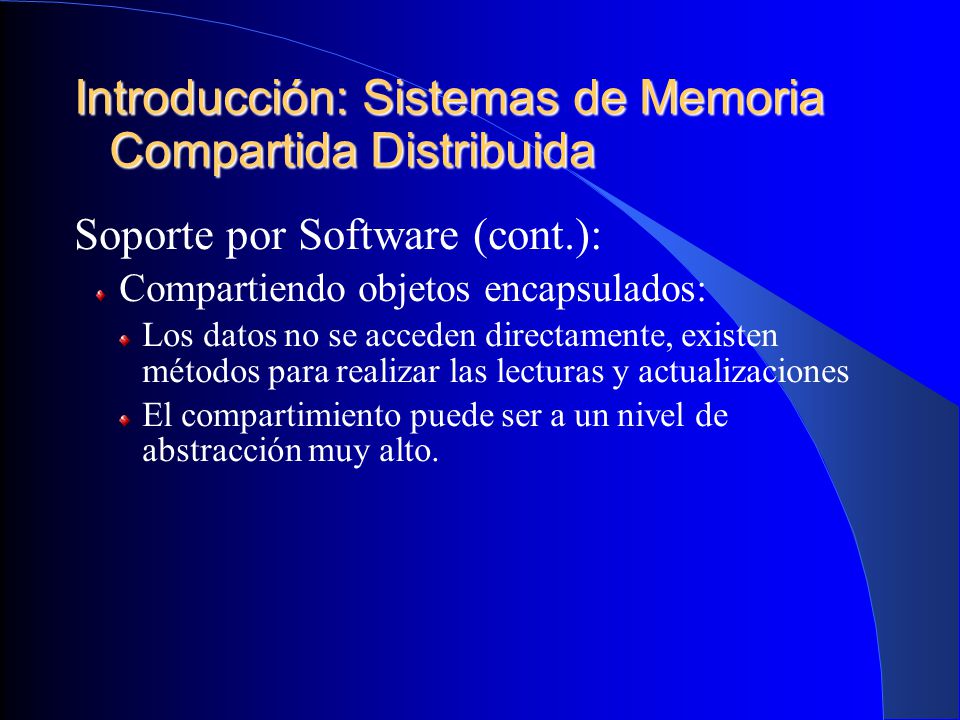 Introducción: Sistemas de Memoria Compartida Distribuida

Soporte por Software (cont.):

Compartiendo objetos encapsulados:

Los datos no se acceden directamente, existen métodos para realizar las lecturas y actualizaciones

El compartimiento puede ser a un nivel de abstracción muy alto.